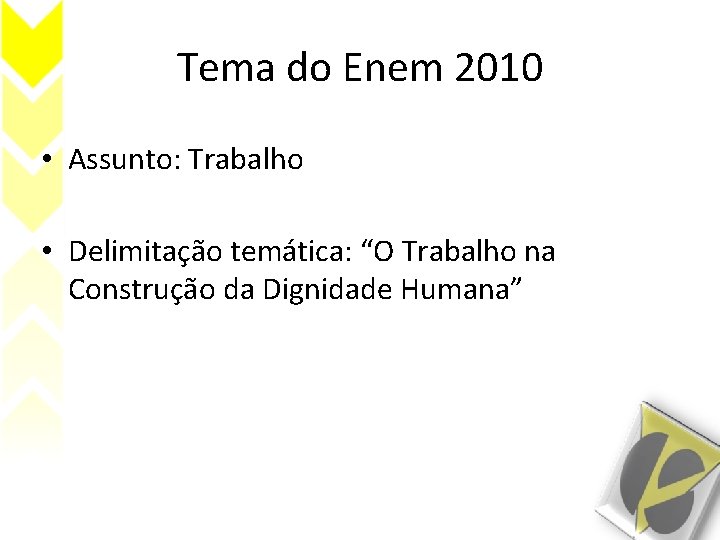 Tema do Enem 2010

• Assunto: Trabalho

• Delimitação temática: “O Trabalho na Construção da Dignidade Humana”